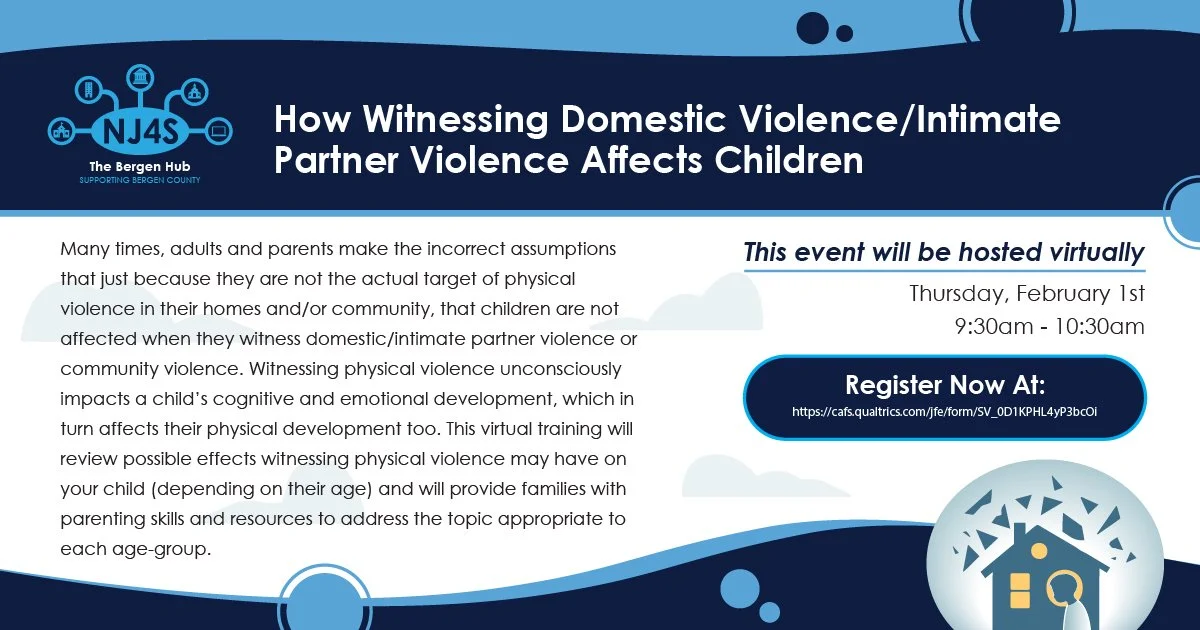 NJ4S
The Bergen Hub
SUPPORTING BERGEN COUNTY

How Witnessing Domestic Violence/Intimate Partner Violence Affects Children

Many times, adults and parents make the incorrect assumptions that just because they are not the actual target of physical violence in their homes and/or community, that children are not affected when they witness domestic/intimate partner violence or community violence. Witnessing physical violence unconsciously impacts a child's cognitive and emotional development, which in turn affects their physical development too. This virtual training will review possible effects witnessing physical violence may have on your child (depending on their age) and will provide families with parenting skills and resources to address the topic appropriate to each age-group.

This event will be hosted virtually

Thursday, February 1st
9:30am - 10:30am

Register Now At:
https://cafs.qualtrics.com/jfe/form/SV_0D1KPHL4yP3bcOi